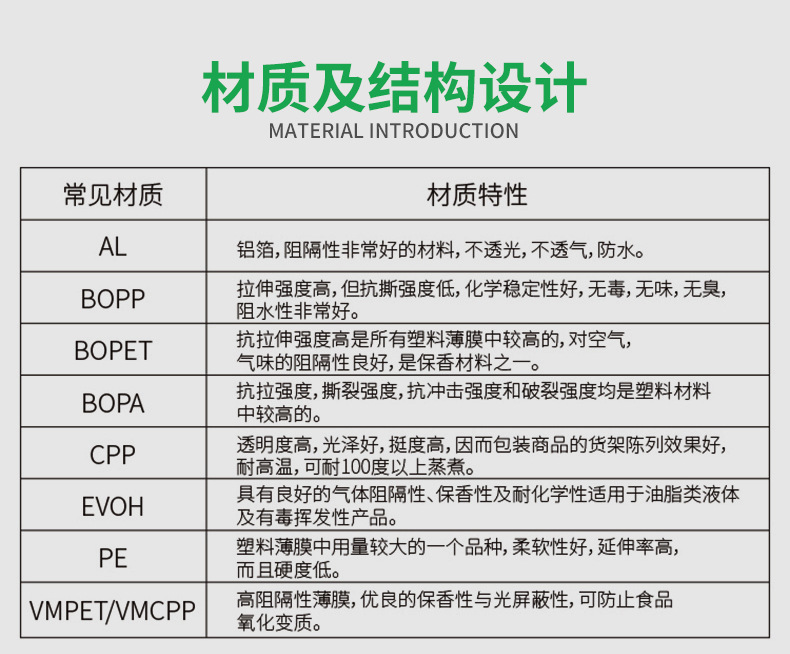 材质及结构设计
MATERIAL INTRODUCTION

| 常见材质 | 材质特性 |
|---|---|
| AL | 铝箔，阻隔性非常好的材料，不透光，不透气，防水。 |
| BOPP | 拉伸强度高，但抗撕强度低，化学稳定性好，无毒，无味，无臭，阻水性非常好。 |
| BOPET | 抗拉伸强度高是所有塑料薄膜中较高的，对空气，气味的阻隔性良好，是保香材料之一。 |
| BOPA | 抗拉强度，撕裂强度，抗冲击强度和破裂强度均是塑料材料中较高的。 |
| CPP | 透明度高，光泽好，挺度高，因而包装商品的货架陈列效果好，耐高温，可耐100度以上蒸煮。 |
| EVOH | 具有良好的气体阻隔性、保香性及耐化学性适用于油脂类液体及有毒挥发性产品。 |
| PE | 塑料薄膜中用量较大的一个品种，柔软性好，延伸率高，而且硬度低。 |
| VMPET/VMCPP | 高阻隔性薄膜，优良的保香性与光屏蔽性，可防止食品氧化变质。 |